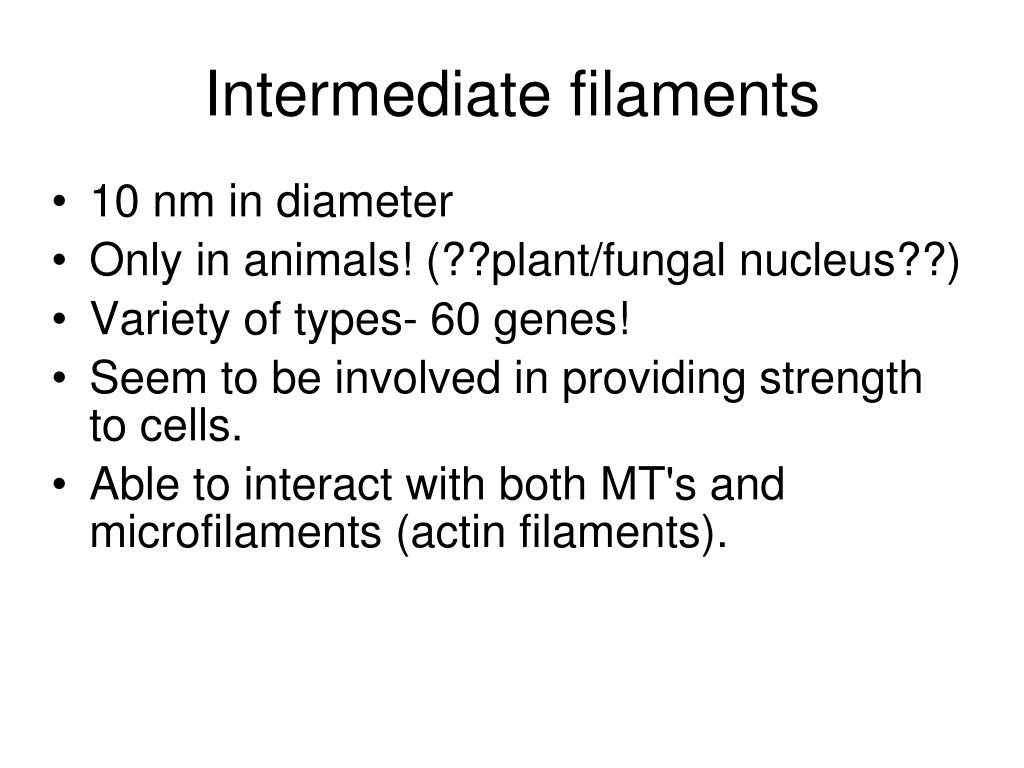 Intermediate filaments

• 10 nm in diameter
• Only in animals! (??plant/fungal nucleus??)
• Variety of types- 60 genes!
• Seem to be involved in providing strength to cells.
• Able to interact with both MT's and microfilaments (actin filaments).